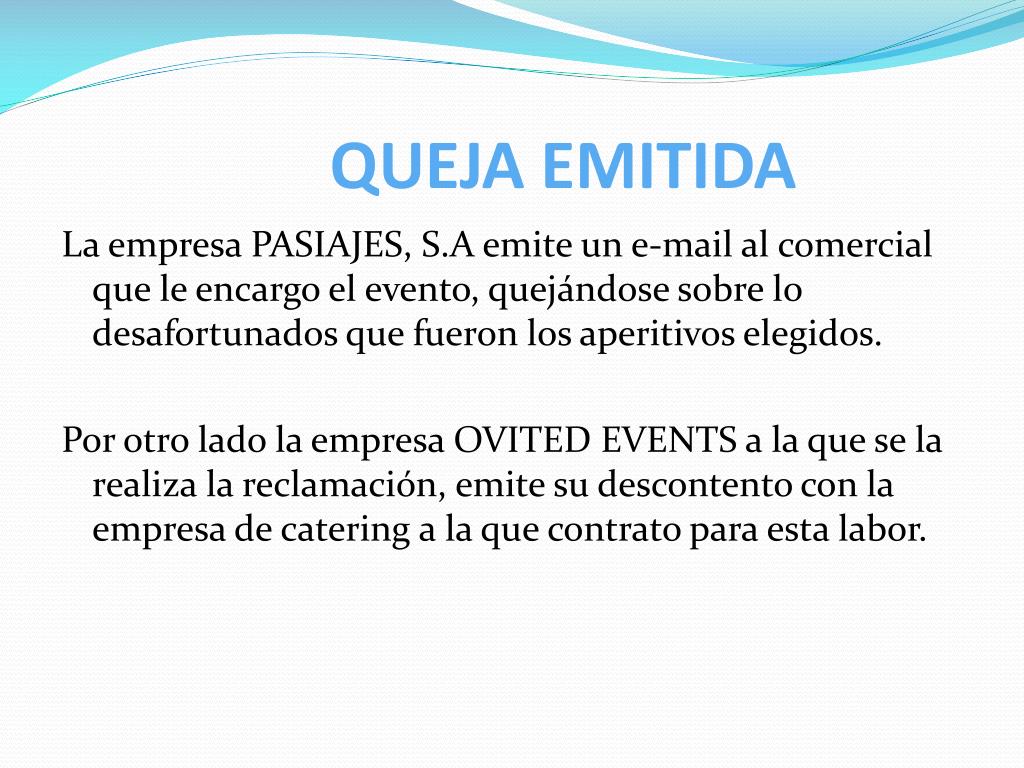 QUEJA EMITIDA

La empresa PASIAJES, S.A emite un e-mail al comercial que le encargo el evento, quejándose sobre lo desafortunados que fueron los aperitivos elegidos.

Por otro lado la empresa OVITED EVENTS a la que se la realiza la reclamación, emite su descontento con la empresa de catering a la que contrato para esta labor.